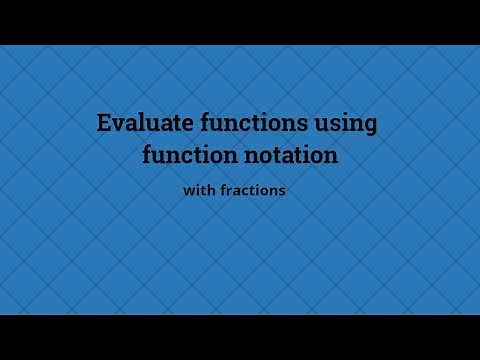 Evaluate functions using function notation

with fractions